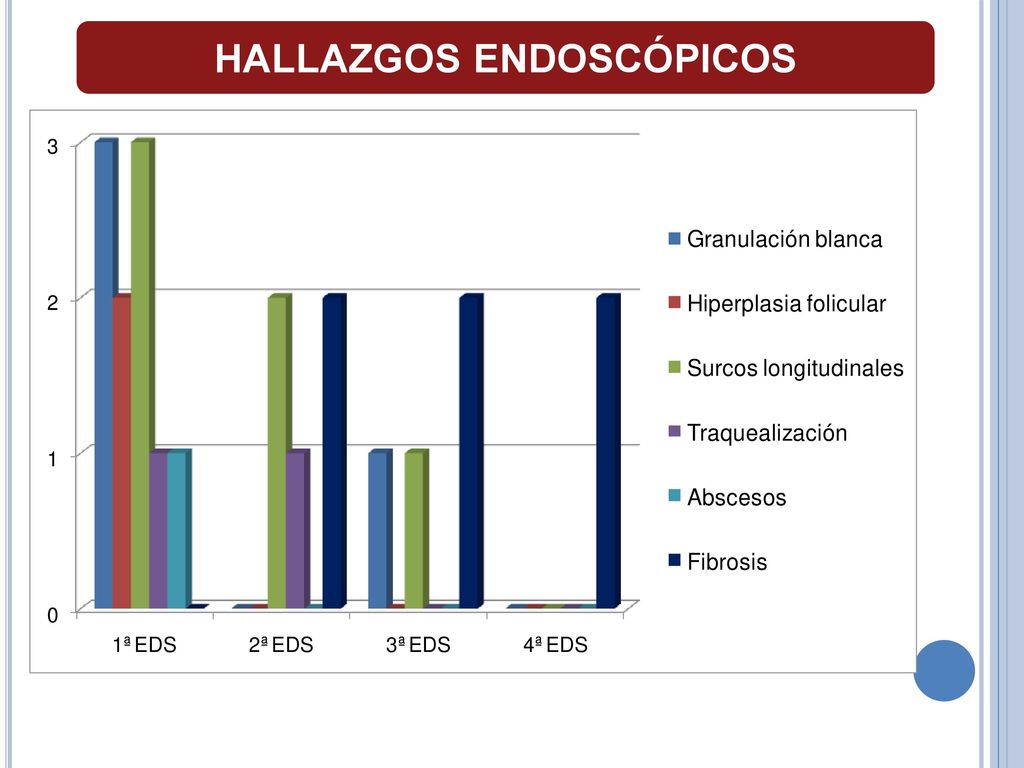 HALLAZGOS ENDOSCÓPICOS

3
2
1
0

1ª EDS
2ª EDS
3ª EDS
4ª EDS

Granulación blanca
Hiperplasia folicular
Surcos longitudinales
Traquealización
Abscesos
Fibrosis